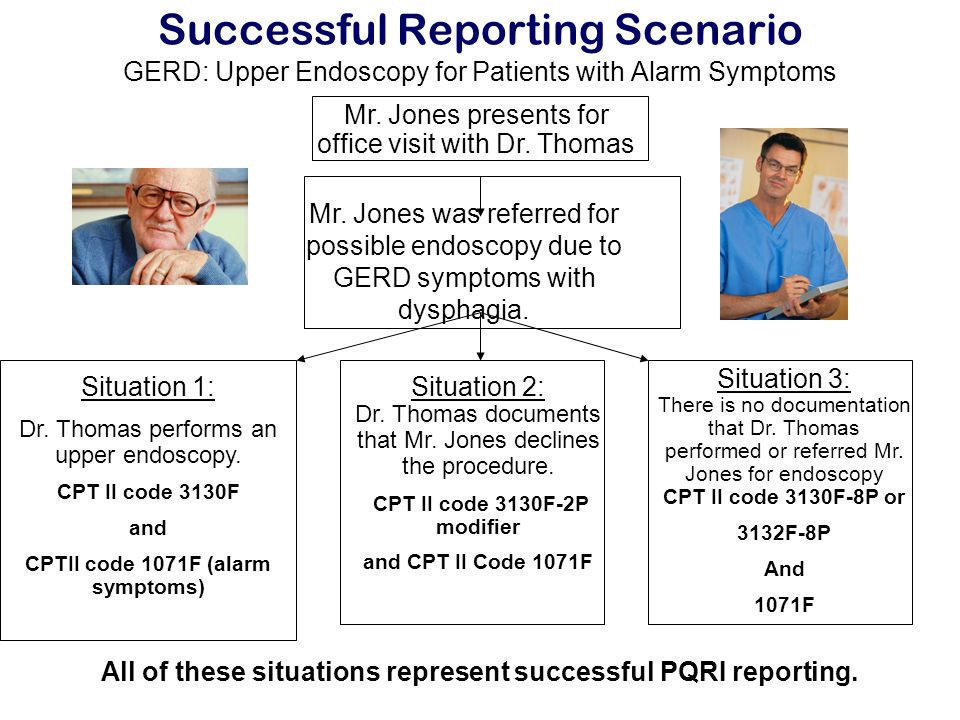 Successful Reporting Scenario
GERD: Upper Endoscopy for Patients with Alarm Symptoms

Mr. Jones presents for office visit with Dr. Thomas

Mr. Jones was referred for possible endoscopy due to GERD symptoms with dysphagia.

Situation 1:
Dr. Thomas performs an upper endoscopy.
CPT II code 3130F
and
CPTII code 1071F (alarm symptoms)

Situation 2:
Dr. Thomas documents that Mr. Jones declines the procedure.
CPT II code 3130F-2P modifier
and CPT II Code 1071F

Situation 3:
There is no documentation that Dr. Thomas performed or referred Mr. Jones for endoscopy
CPT II code 3130F-8P or
3132F-8P
And
1071F

All of these situations represent successful PQRI reporting.